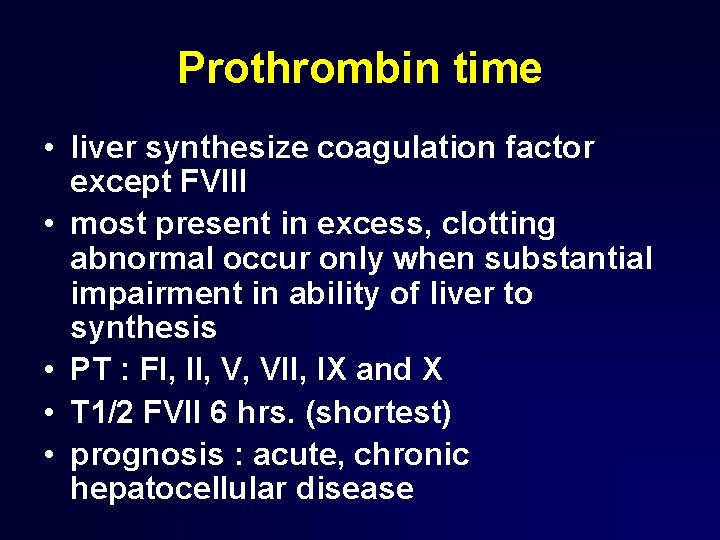 Prothrombin time

• liver synthesize coagulation factor except FVIII
• most present in excess, clotting abnormal occur only when substantial impairment in ability of liver to synthesis
• PT : FI, II, V, VII, IX and X
• T1/2 FVII 6 hrs. (shortest)
• prognosis : acute, chronic hepatocellular disease